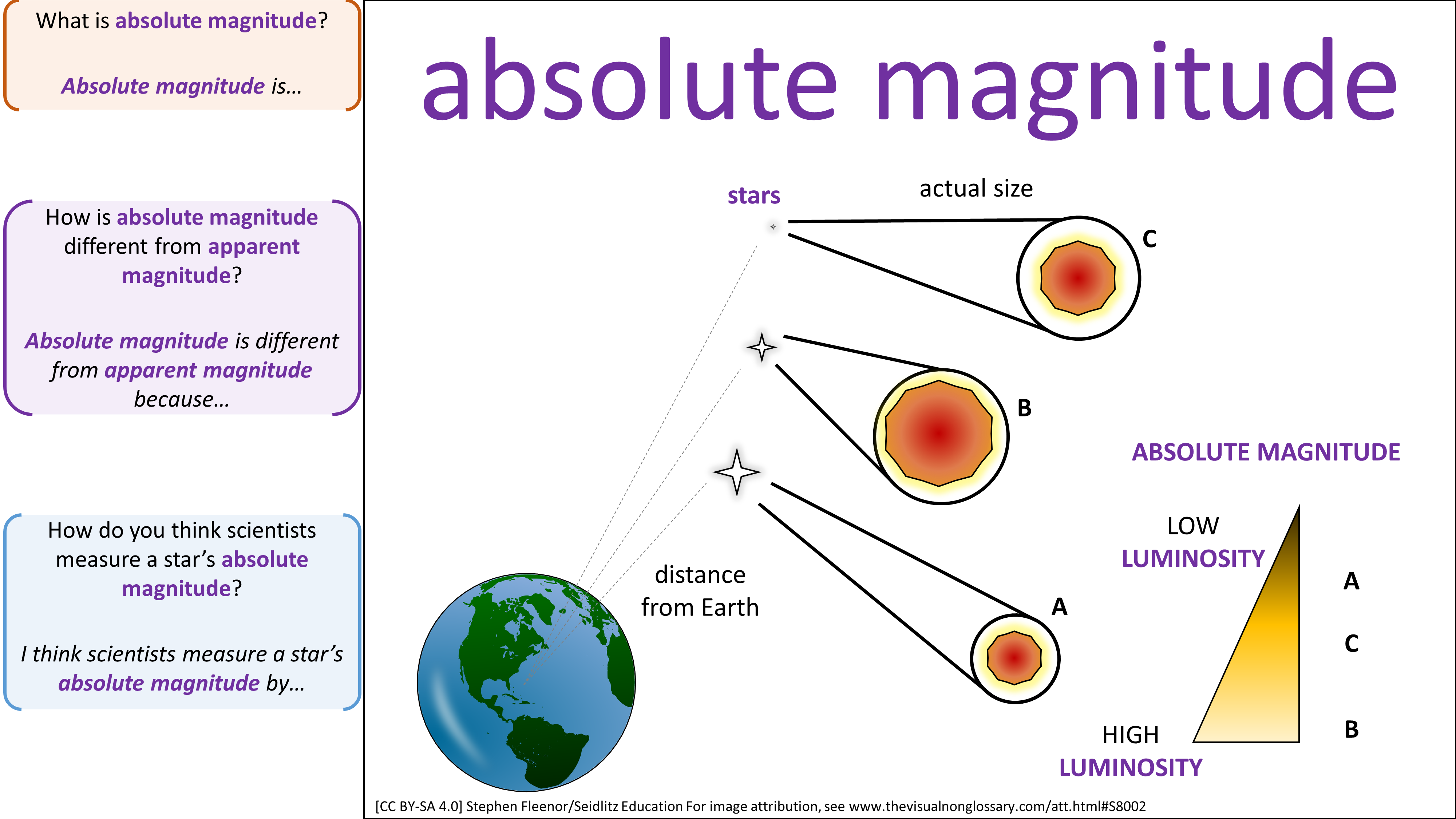 What is absolute magnitude?

Absolute magnitude is…

How is absolute magnitude different from apparent magnitude?

Absolute magnitude is different from apparent magnitude because…

How do you think scientists measure a star's absolute magnitude?

I think scientists measure a star's absolute magnitude by…

absolute magnitude

stars

actual size

C

B

A

distance from Earth

ABSOLUTE MAGNITUDE

LOW LUMINOSITY

A

C

B

HIGH LUMINOSITY

[CC BY-SA 4.0] Stephen Fleenor/Seidlitz Education For image attribution, see www.thevisualnonglossary.com/att.html#S8002